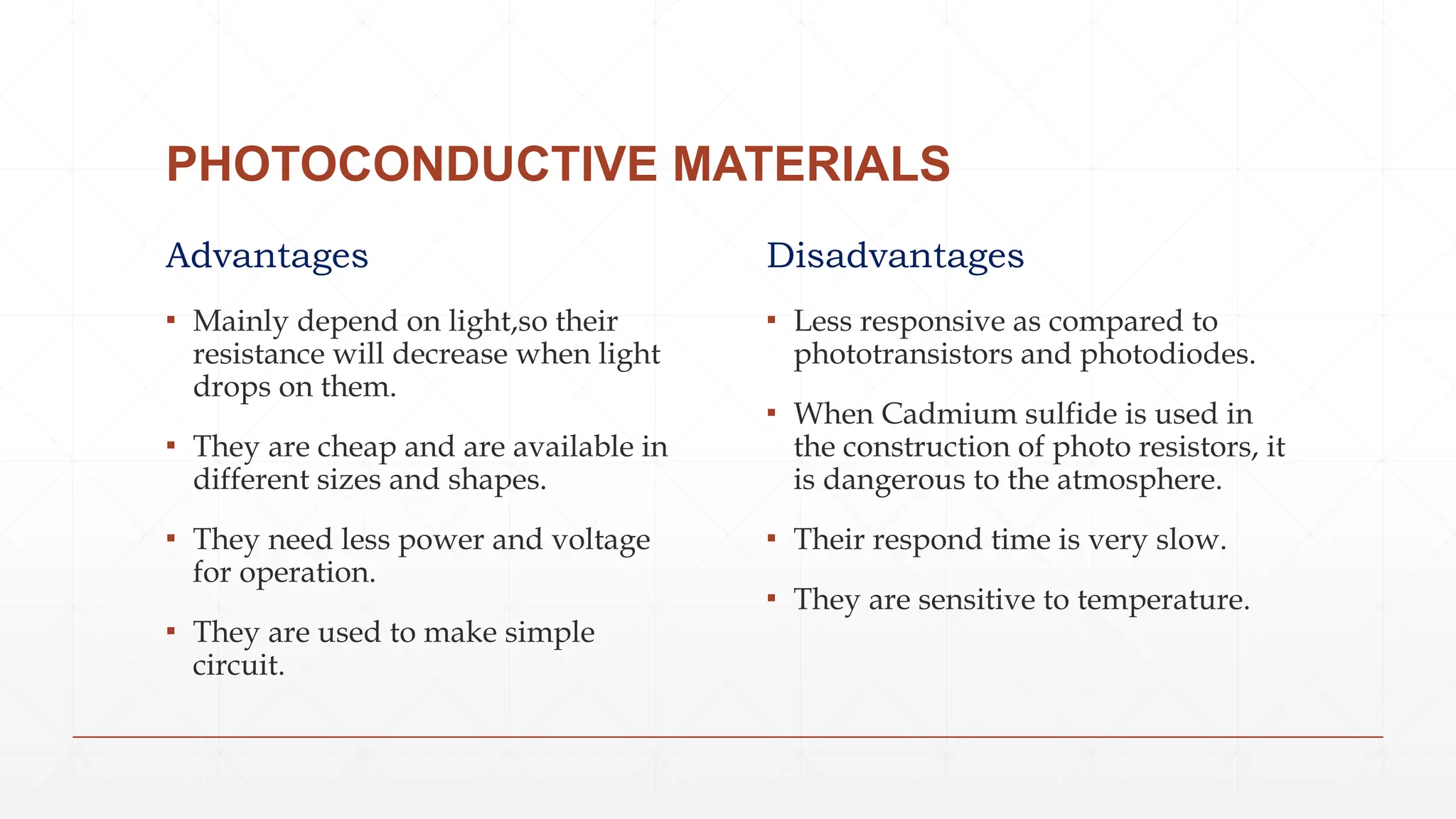 PHOTOCONDUCTIVE MATERIALS

Advantages

▪ Mainly depend on light,so their resistance will decrease when light drops on them.

▪ They are cheap and are available in different sizes and shapes.

▪ They need less power and voltage for operation.

▪ They are used to make simple circuit.

Disadvantages

▪ Less responsive as compared to phototransistors and photodiodes.

▪ When Cadmium sulfide is used in the construction of photo resistors, it is dangerous to the atmosphere.

▪ Their respond time is very slow.

▪ They are sensitive to temperature.